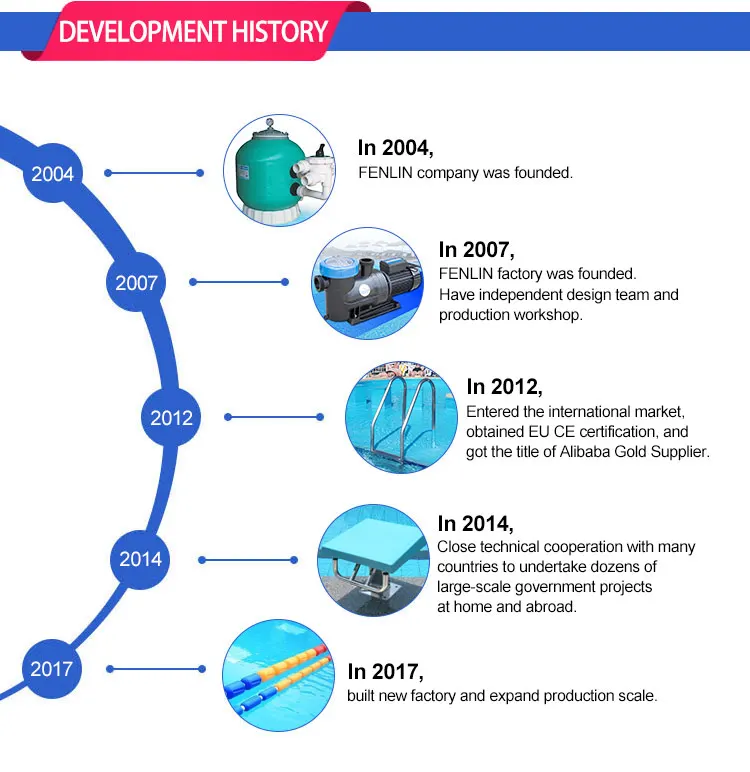 DEVELOPMENT HISTORY

2004

In 2004,
FENLIN company was founded.

2007

In 2007,
FENLIN factory was founded.
Have independent design team and production workshop.

2012

In 2012,
Entered the international market, obtained EU CE certification, and got the title of Alibaba Gold Supplier.

2014

In 2014,
Close technical cooperation with many countries to undertake dozens of large-scale government projects at home and abroad.

2017

In 2017,
built new factory and expand production scale.